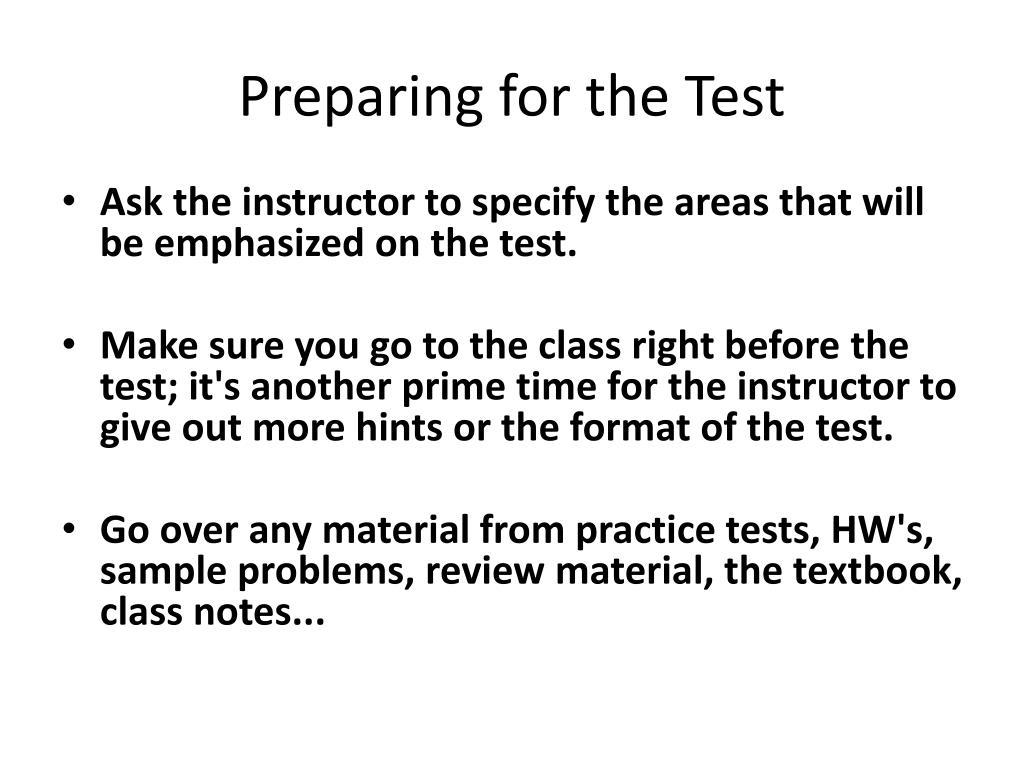 Preparing for the Test

• Ask the instructor to specify the areas that will be emphasized on the test.

• Make sure you go to the class right before the test; it's another prime time for the instructor to give out more hints or the format of the test.

• Go over any material from practice tests, HW's, sample problems, review material, the textbook, class notes...